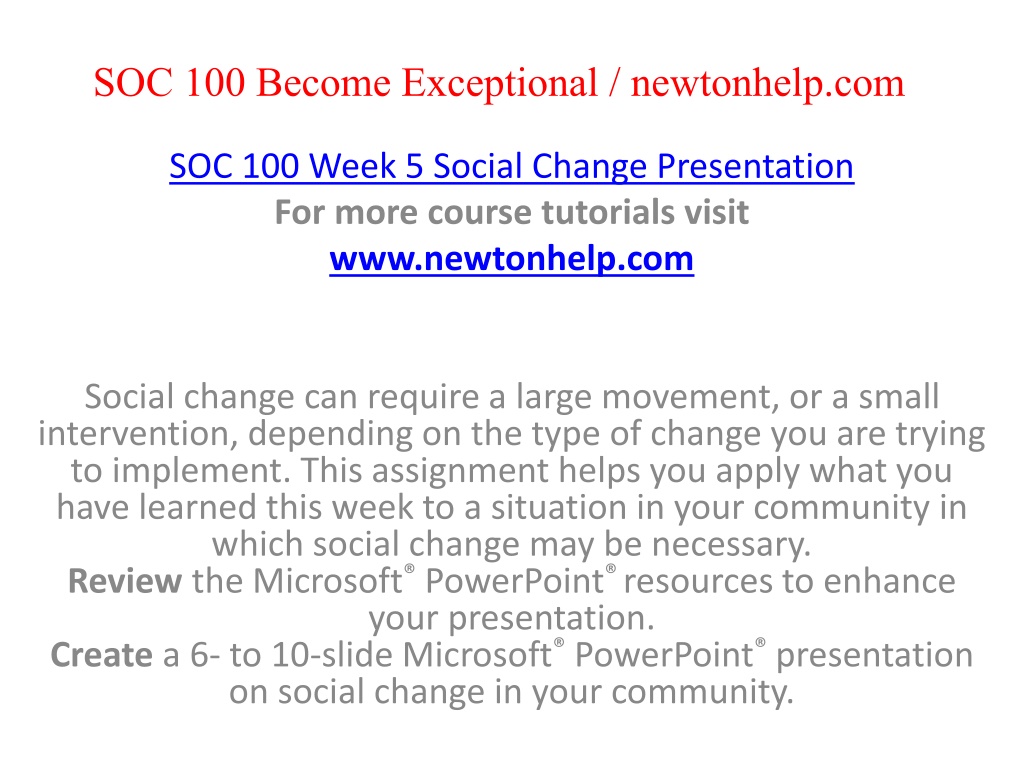 SOC 100 Become Exceptional / newtonhelp.com

SOC 100 Week 5 Social Change Presentation
For more course tutorials visit
www.newtonhelp.com

Social change can require a large movement, or a small intervention, depending on the type of change you are trying to implement. This assignment helps you apply what you have learned this week to a situation in your community in which social change may be necessary.
Review the Microsoft® PowerPoint® resources to enhance your presentation.
Create a 6- to 10-slide Microsoft® PowerPoint® presentation on social change in your community.